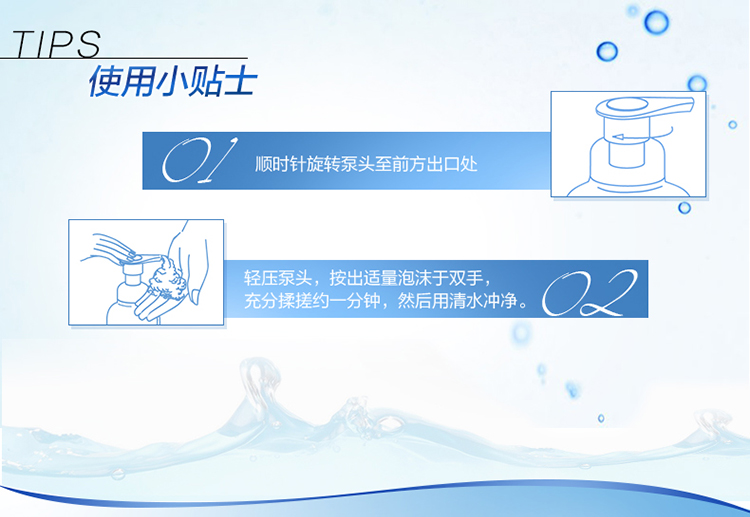 TIPS
使用小贴士

01 顺时针旋转泵头至前方出口处

轻压泵头，按出适量泡沫于双手，充分揉搓约一分钟，然后用清水冲净。 02